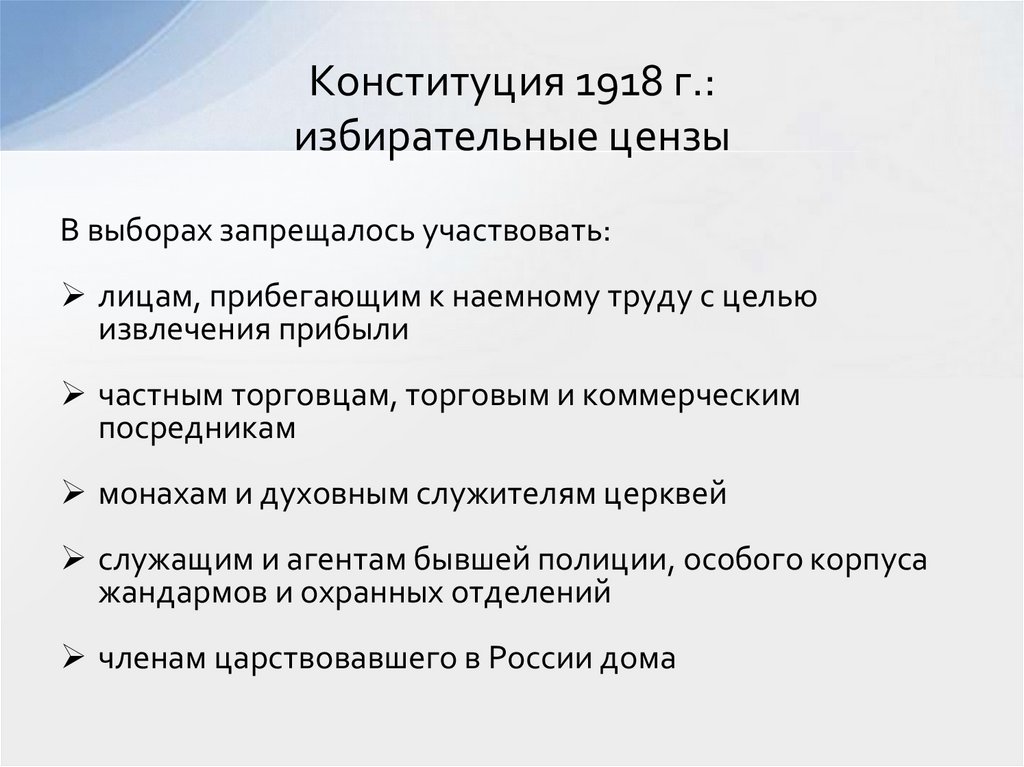 Конституция 1918 г.:
избирательные цензы

В выборах запрещалось участвовать:

➢ лицам, прибегающим к наемному труду с целью извлечения прибыли

➢ частным торговцам, торговым и коммерческим посредникам

➢ монахам и духовным служителям церквей

➢ служащим и агентам бывшей полиции, особого корпуса жандармов и охранных отделений

➢ членам царствовавшего в России дома